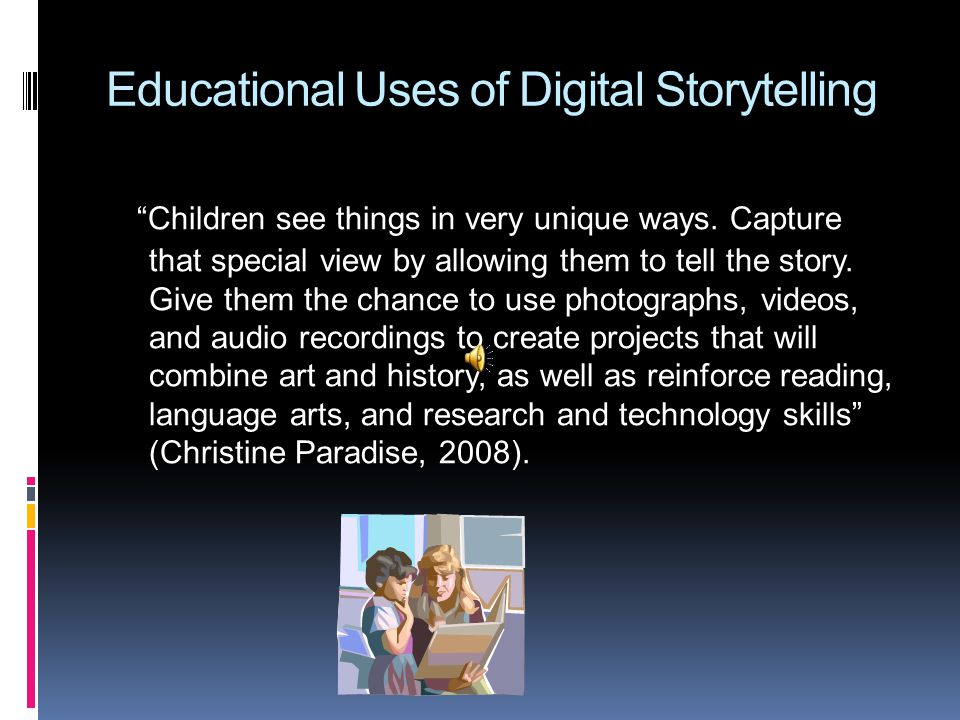 Educational Uses of Digital Storytelling

“Children see things in very unique ways. Capture that special view by allowing them to tell the story. Give them the chance to use photographs, videos, and audio recordings to create projects that will combine art and history, as well as reinforce reading, language arts, and research and technology skills” (Christine Paradise, 2008).